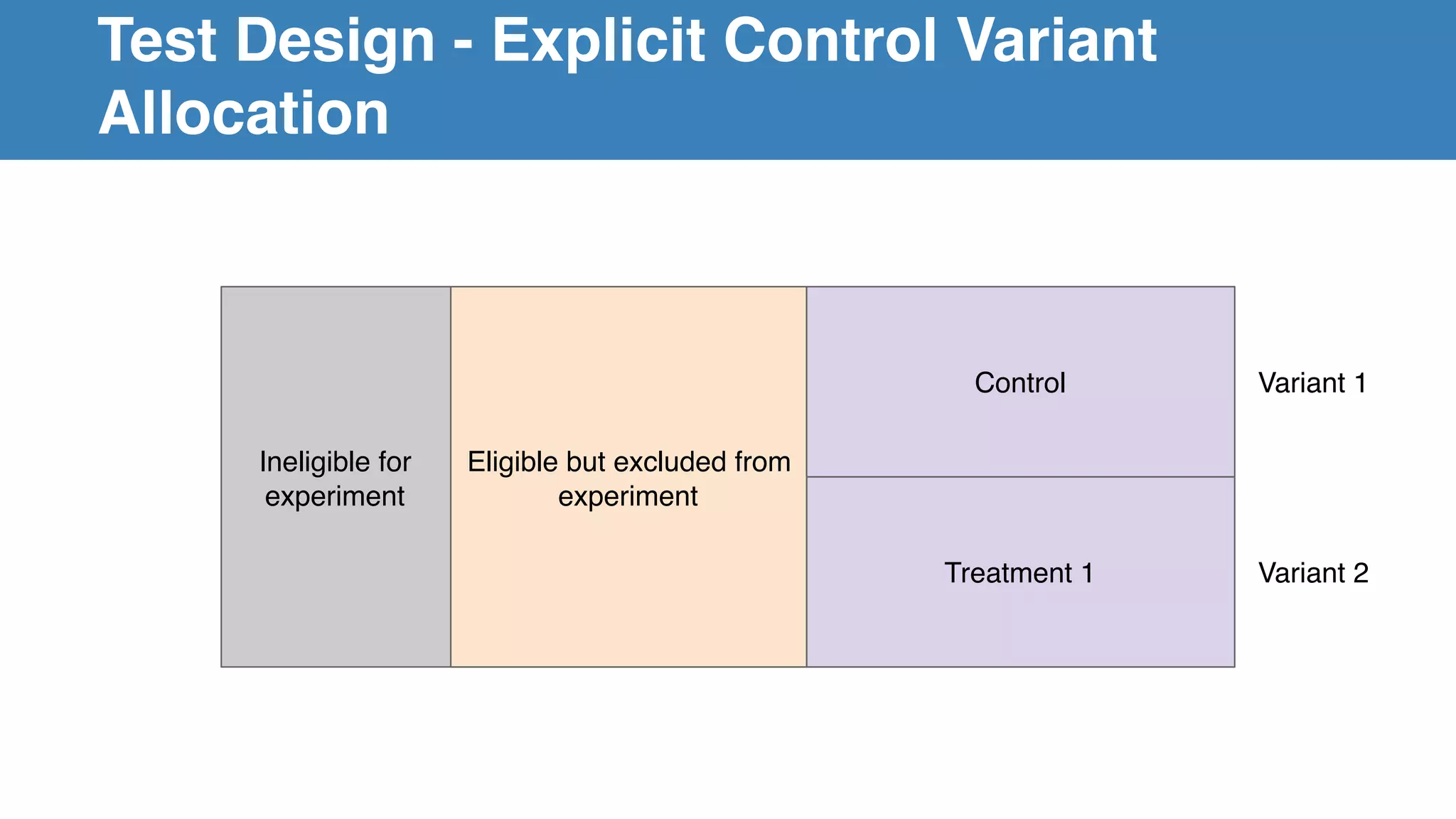 Test Design - Explicit Control Variant Allocation

Ineligible for experiment

Eligible but excluded from experiment

Control

Variant 1

Treatment 1

Variant 2